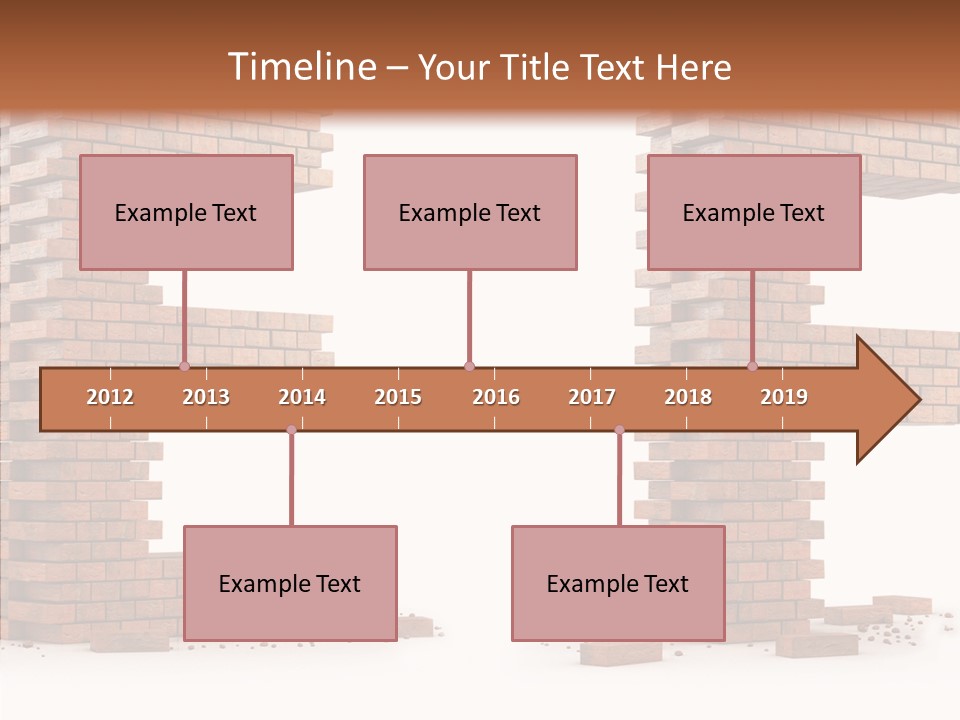 Timeline – Your Title Text Here

Example Text

Example Text

Example Text

2012 2013 2014 2015 2016 2017 2018 2019

Example Text

Example Text